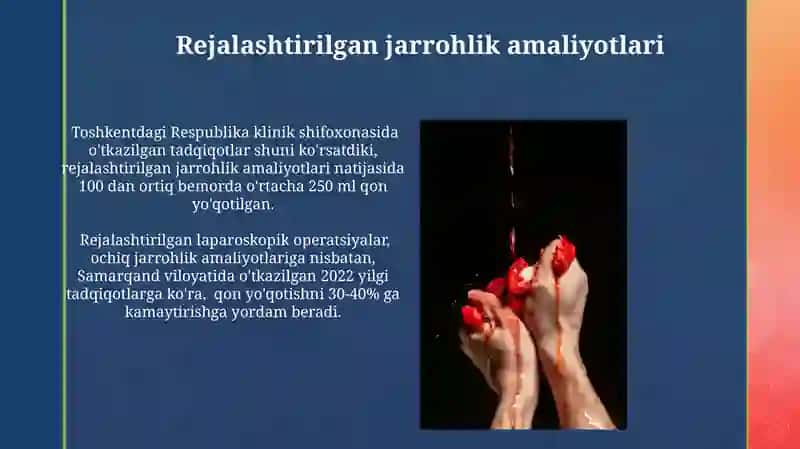 Rejalashtirilgan jarrohlik amaliyotlari

Toshkentdagi Respublika klinik shifoxonasida o'tkazilgan tadqiqotlar shuni ko'rsatdiki, rejalashtirilgan jarrohlik amaliyotlari natijasida 100 dan ortiq bemorda o'rtacha 250 ml qon yo'qotilgan.

Rejalashtirilgan laparoskopik operatsiyalar, ochiq jarrohlik amaliyotlariga nisbatan, Samarqand viloyatida o'tkazilgan 2022 yilgi tadqiqotlarga ko'ra, qon yo'qotishni 30-40% ga kamaytirishga yordam beradi.